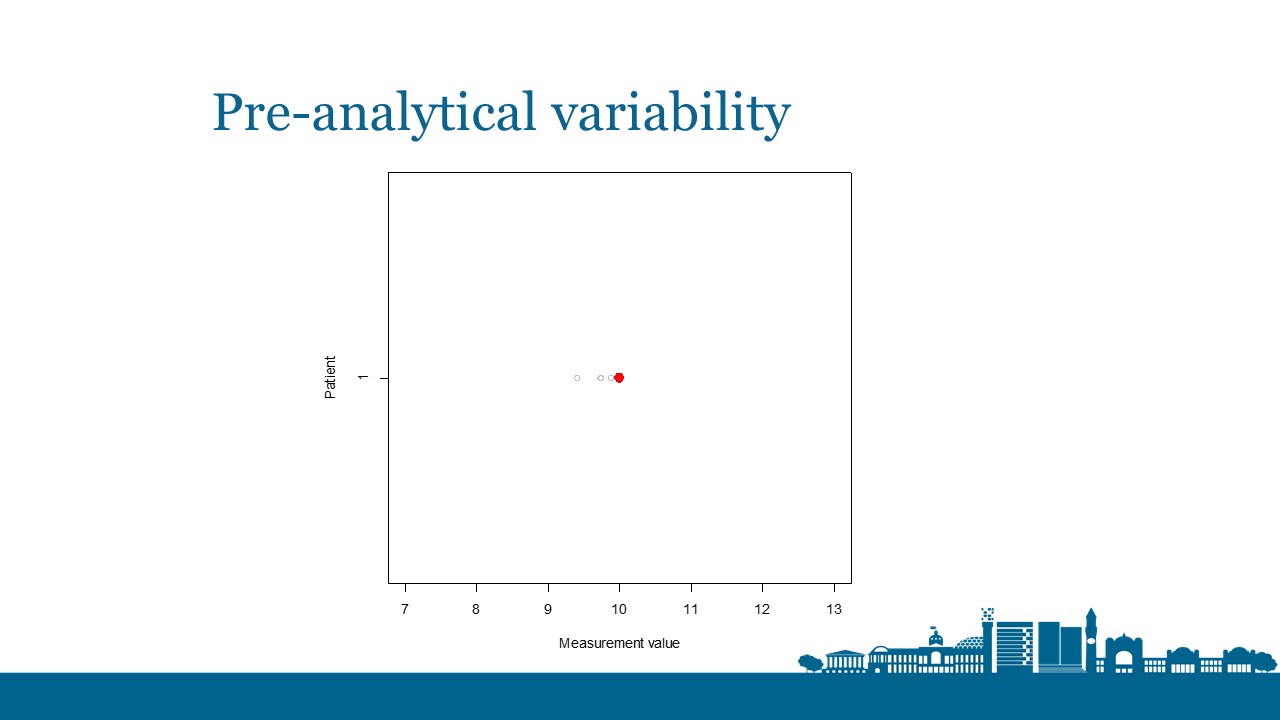 Pre-analytical variability

Patient

1

7 8 9 10 11 12 13

Measurement value